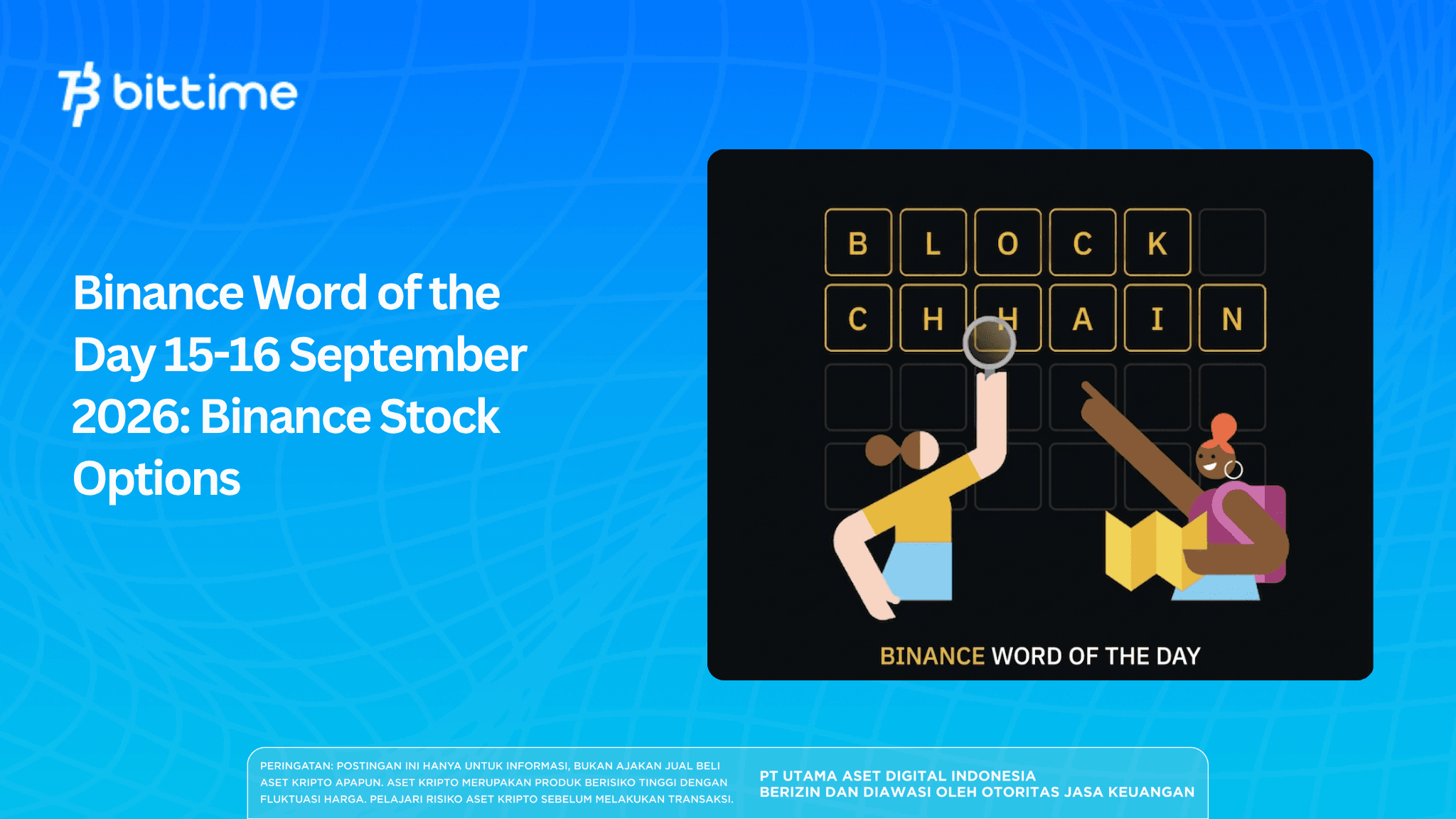 bittime

Binance Word of the Day 15-16 September 2026: Binance Stock Options

B L O C K
C H H A I N

BINANCE WORD OF THE DAY

PERINGATAN: POSTINGAN INI HANYA UNTUK INFORMASI, BUKAN AJAKAN JUAL BELI ASET KRIPTO APAPUN. ASET KRIPTO MERUPAKAN PRODUK BERISIKO TINGGI DENGAN FLUKTUASI HARGA. PELAJARI RISIKO ASET KRIPTO SEBELUM MELAKUKAN TRANSAKSI.

PT UTAMA ASET DIGITAL INDONESIA
BERIZIN DAN DIAWASI OLEH OTORITAS JASA KEUANGAN